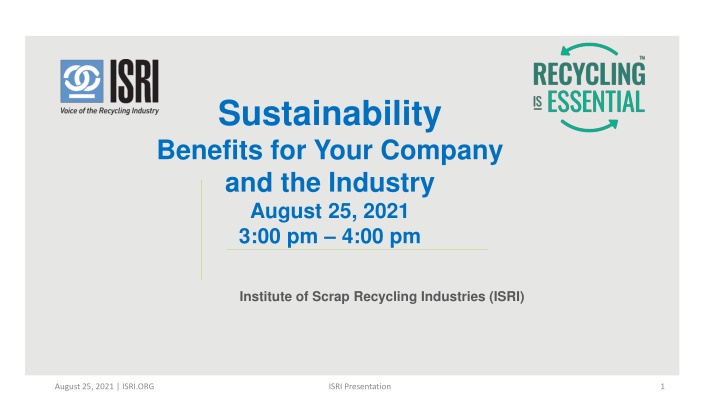 ISRI
Voice of the Recycling Industry

RECYCLING IS ESSENTIAL™

Sustainability
Benefits for Your Company and the Industry
August 25, 2021
3:00 pm – 4:00 pm

Institute of Scrap Recycling Industries (ISRI)

August 25, 2021 | ISRI.ORG
ISRI Presentation
1